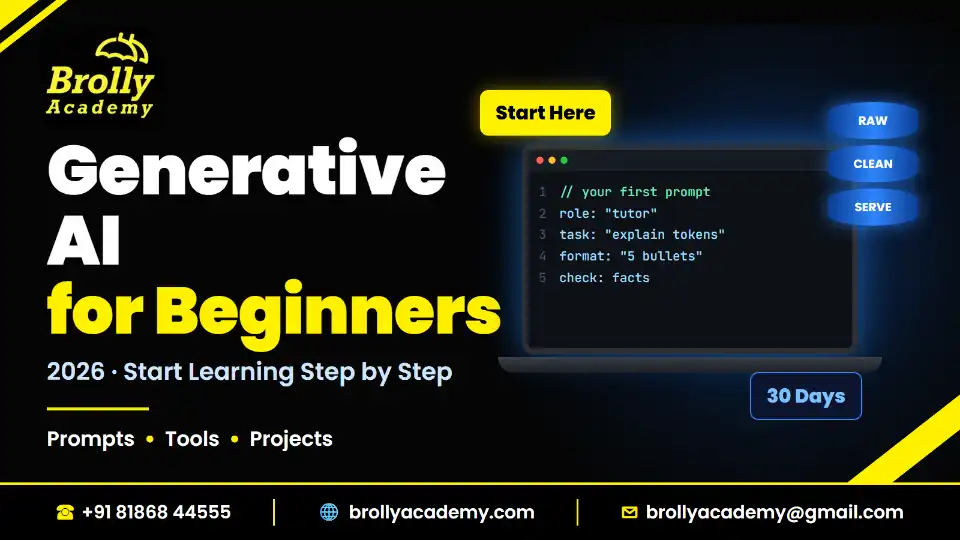 Brolly Academy

Generative AI for Beginners

2026 · Start Learning Step by Step

Prompts • Tools • Projects

Start Here

1 // your first prompt
2 role: "tutor"
3 task: "explain tokens"
4 format: "5 bullets"
5 check: facts

RAW
CLEAN
SERVE

30 Days

+91 81868 44555 brollyacademy.com brollyacademy@gmail.com